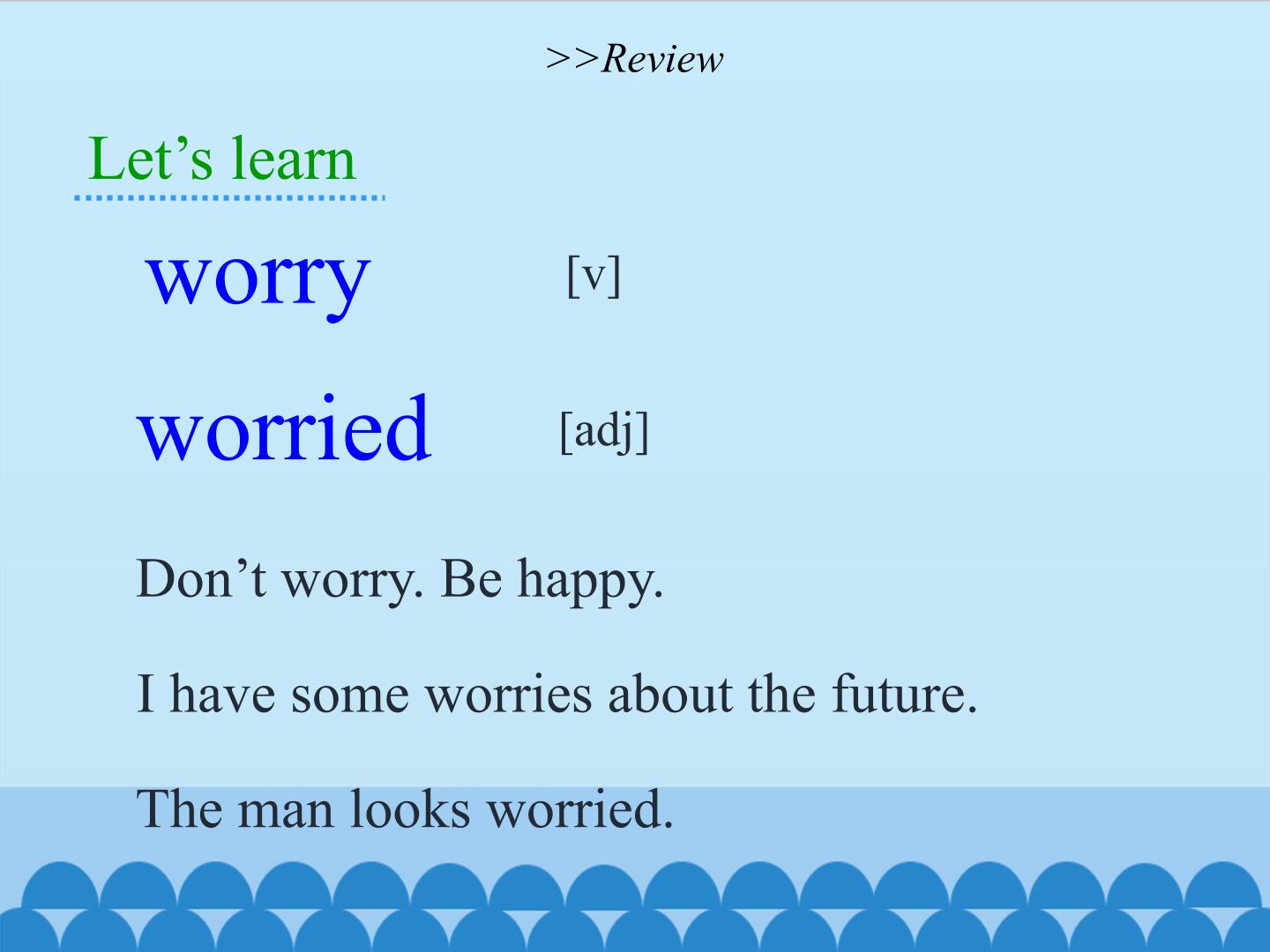 >>Review

Let's learn

worry [v]

worried [adj]

Don't worry. Be happy.

I have some worries about the future.

The man looks worried.